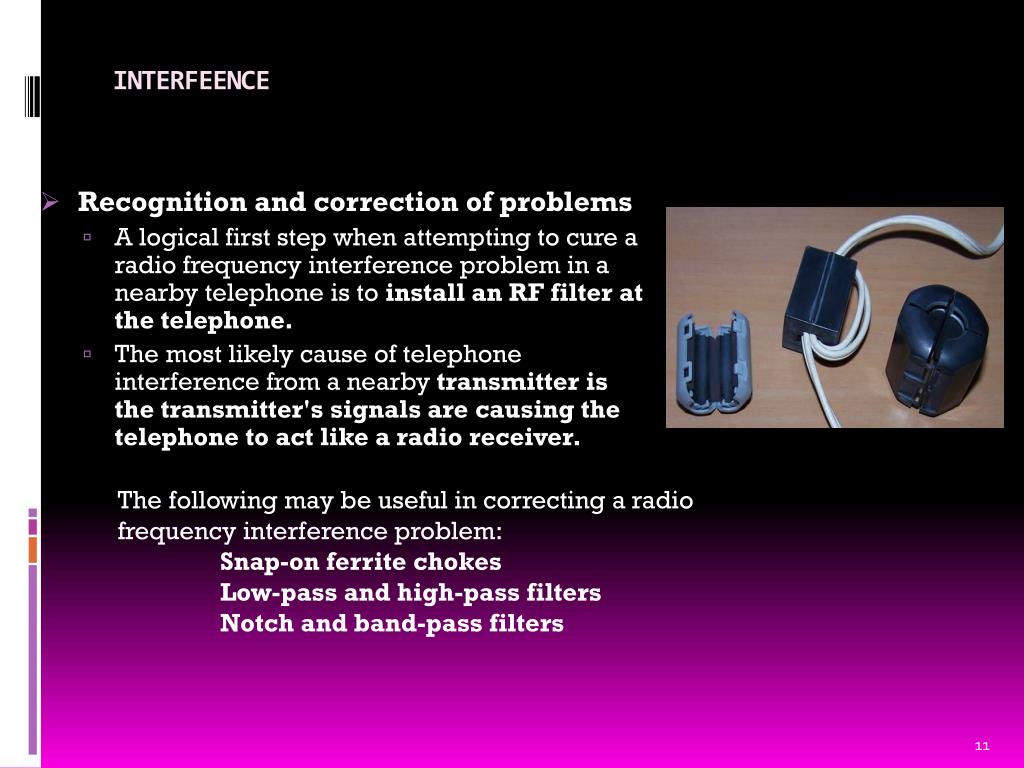 INTERFEENCE

Recognition and correction of problems

A logical first step when attempting to cure a radio frequency interference problem in a nearby telephone is to install an RF filter at the telephone.

The most likely cause of telephone interference from a nearby transmitter is the transmitter's signals are causing the telephone to act like a radio receiver.

The following may be useful in correcting a radio frequency interference problem:

Snap-on ferrite chokes
Low-pass and high-pass filters
Notch and band-pass filters

11